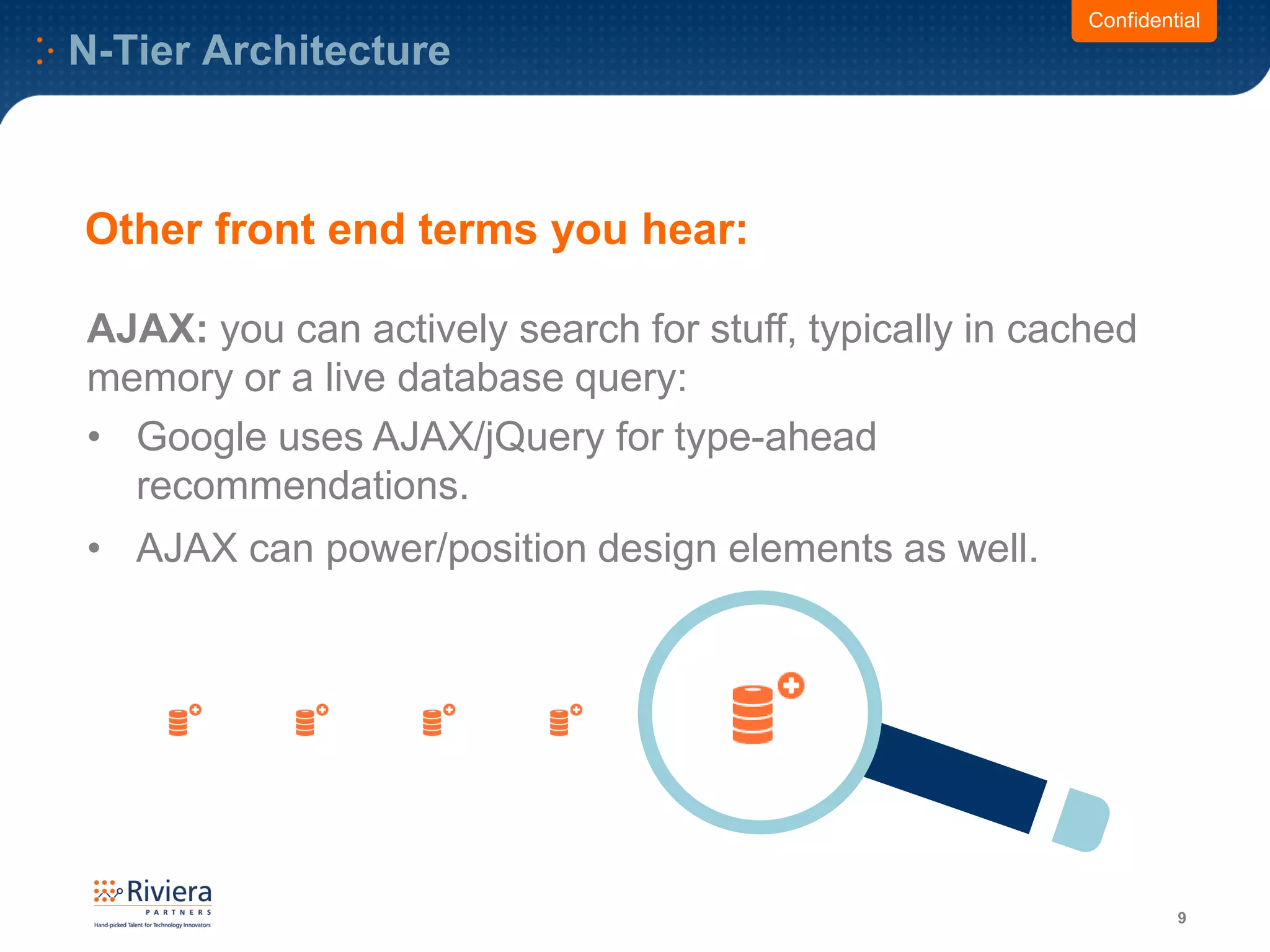 Confidential

N-Tier Architecture

Other front end terms you hear:

AJAX: you can actively search for stuff, typically in cached memory or a live database query:

• Google uses AJAX/jQuery for type-ahead recommendations.

• AJAX can power/position design elements as well.

Riviera PARTNERS
Hand-picked Talent for Technology Innovators

9